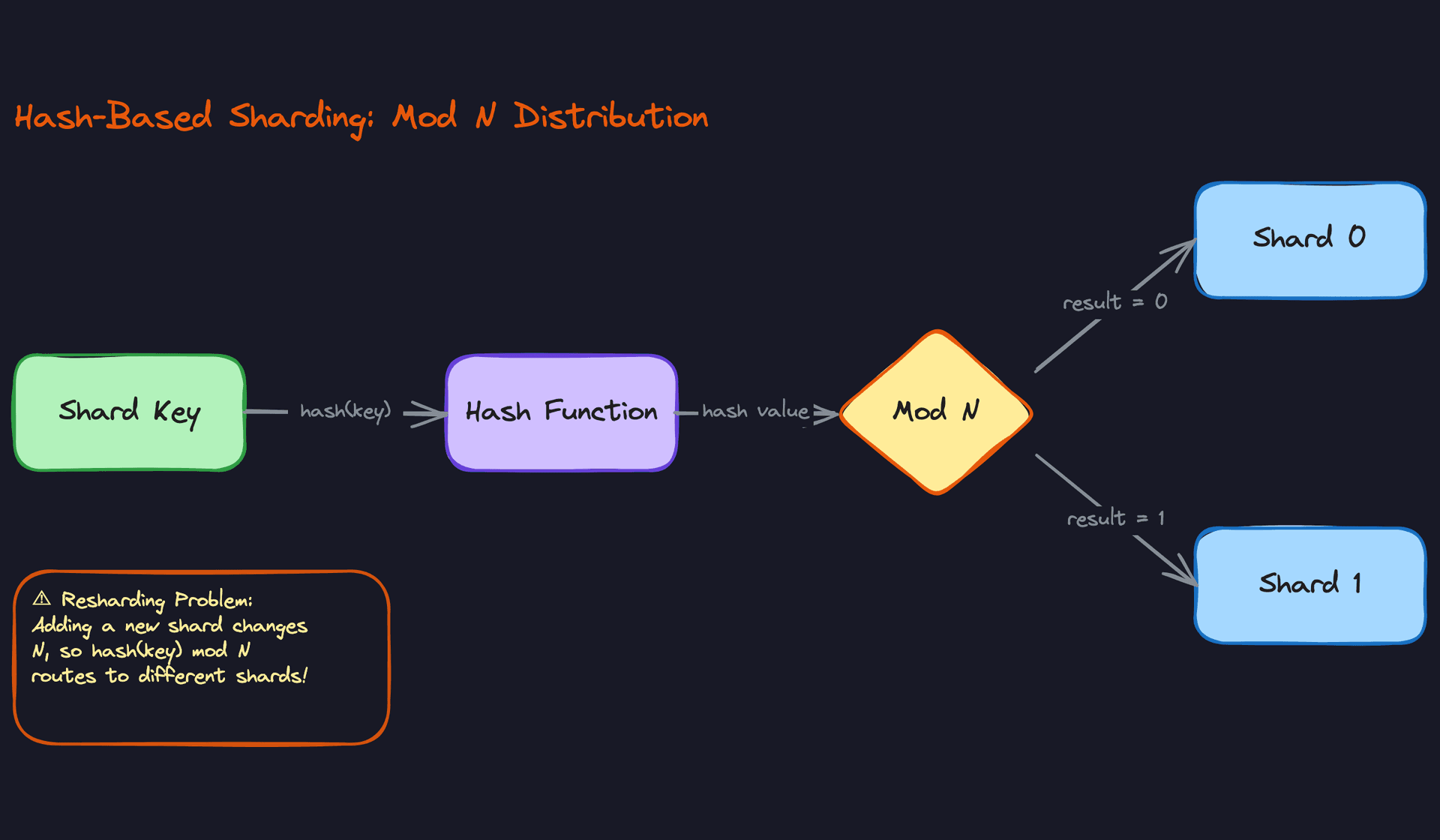 Hash-Based Sharding: Mod N Distribution

Shard Key

hash(key)

Hash Function

hash value

Mod N

result = 0

Shard 0

result = 1

Shard 1

⚠ Resharding Problem:
Adding a new shard changes N, so hash(key) mod N routes to different shards!